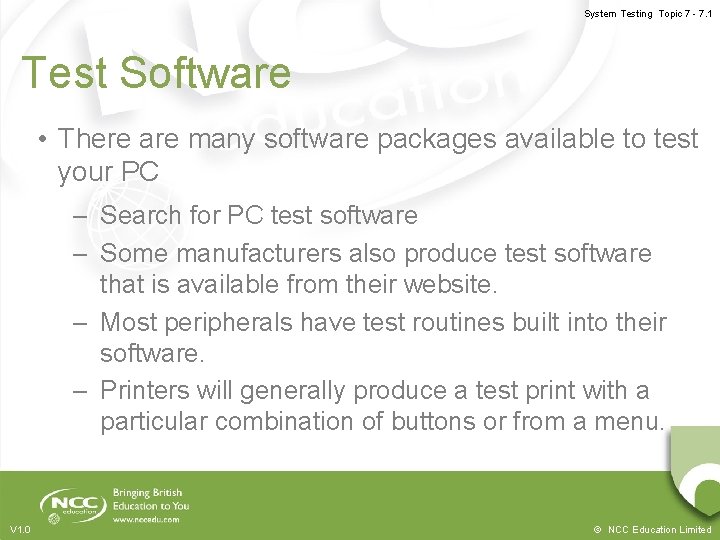 System Testing Topic 7 - 7.1

Test Software

• There are many software packages available to test your PC
– Search for PC test software
– Some manufacturers also produce test software that is available from their website.
– Most peripherals have test routines built into their software.
– Printers will generally produce a test print with a particular combination of buttons or from a menu.

NCC education

Bringing British Education to You
www.nccedu.com

V1.0

© NCC Education Limited